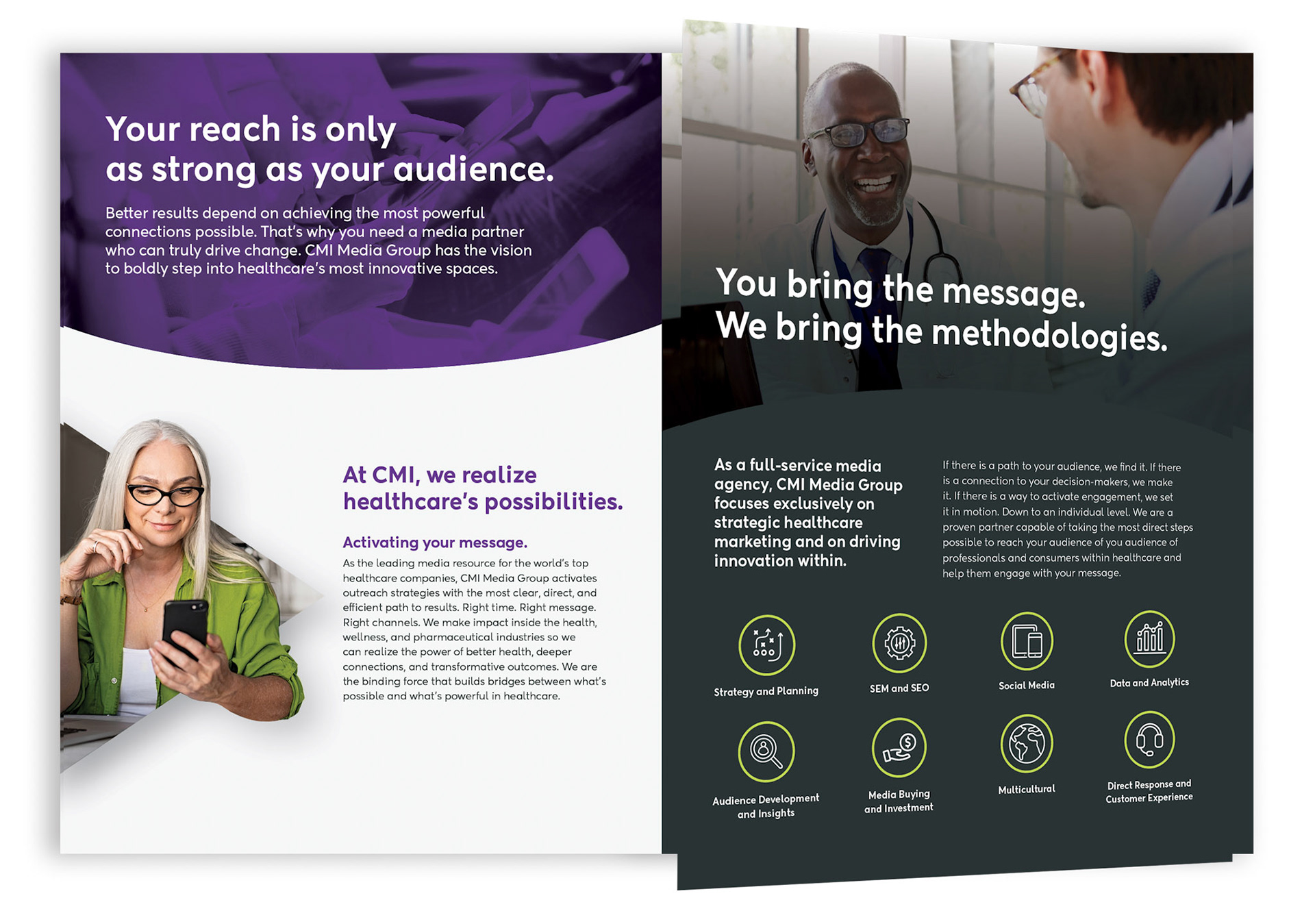 Your reach is only as strong as your audience.

Better results depend on achieving the most powerful connections possible. That's why you need a media partner who can truly drive change. CMI Media Group has the vision to boldly step into healthcare's most innovative spaces.

At CMI, we realize healthcare's possibilities.

Activating your message.

As the leading media resource for the world's top healthcare companies, CMI Media Group activates outreach strategies with the most clear, direct, and efficient path to results. Right time. Right message. Right channels. We make impact inside the health, wellness, and pharmaceutical industries so we can realize the power of better health, deeper connections, and transformative outcomes. We are the binding force that builds bridges between what's possible and what's powerful in healthcare.

You bring the message. We bring the methodologies.

As a full-service media agency, CMI Media Group focuses exclusively on strategic healthcare marketing and on driving innovation within.

If there is a path to your audience, we find it. If there is a connection to your decision-makers, we make it. If there is a way to activate engagement, we set it in motion. Down to an individual level. We are a proven partner capable of taking the most direct steps possible to reach your audience of you audience of professionals and consumers within healthcare and help them engage with your message.

Strategy and Planning

SEM and SEO

Social Media

Data and Analytics

Audience Development and Insights

Media Buying and Investment

Multicultural

Direct Response and Customer Experience